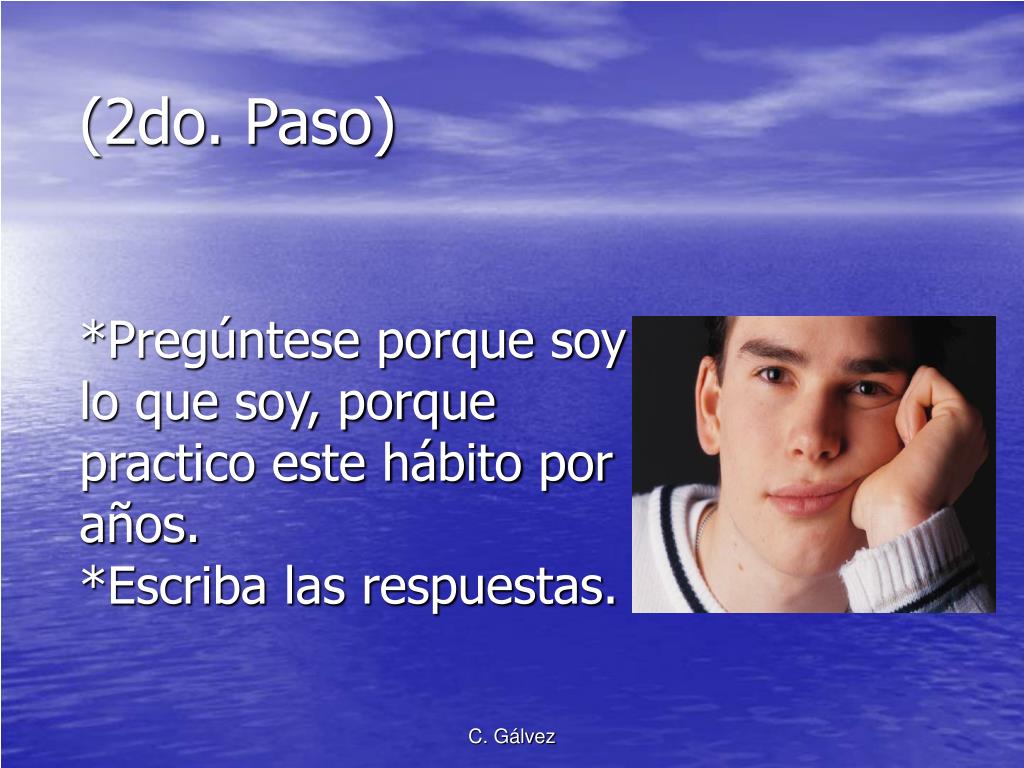 (2do. Paso)

*Pregúntese porque soy lo que soy, porque practico este hábito por años.
*Escriba las respuestas.

C. Gálvez